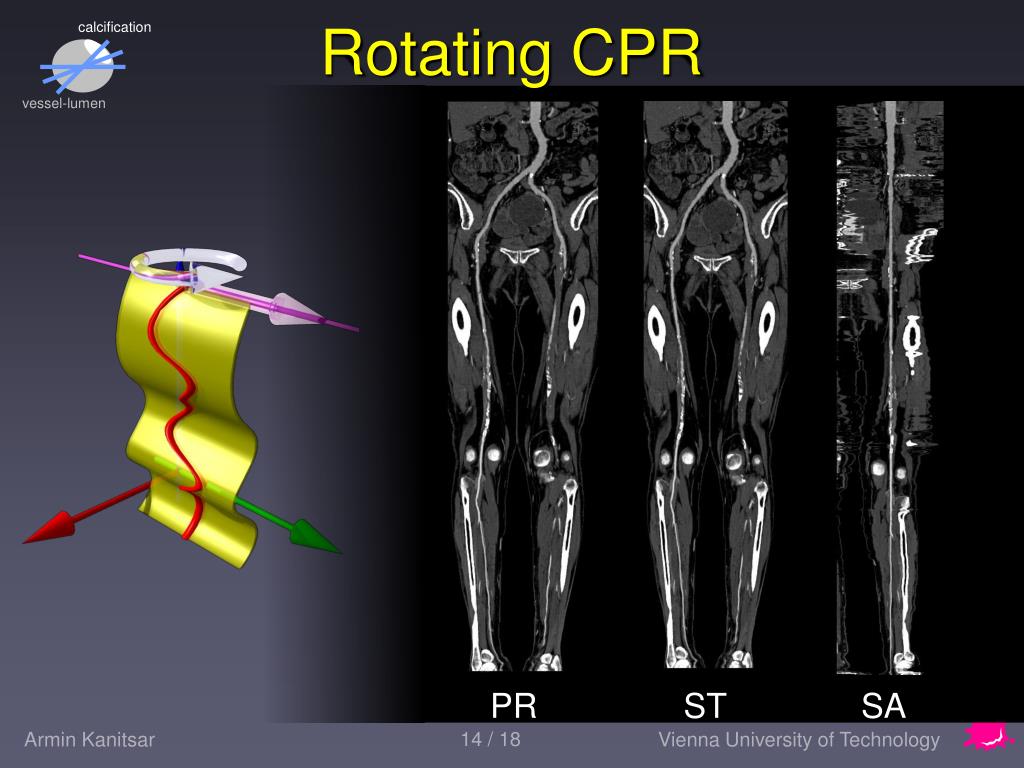 calcification

vessel-lumen

Rotating CPR

PR

ST

SA

Armin Kanitsar

14 / 18

Vienna University of Technology